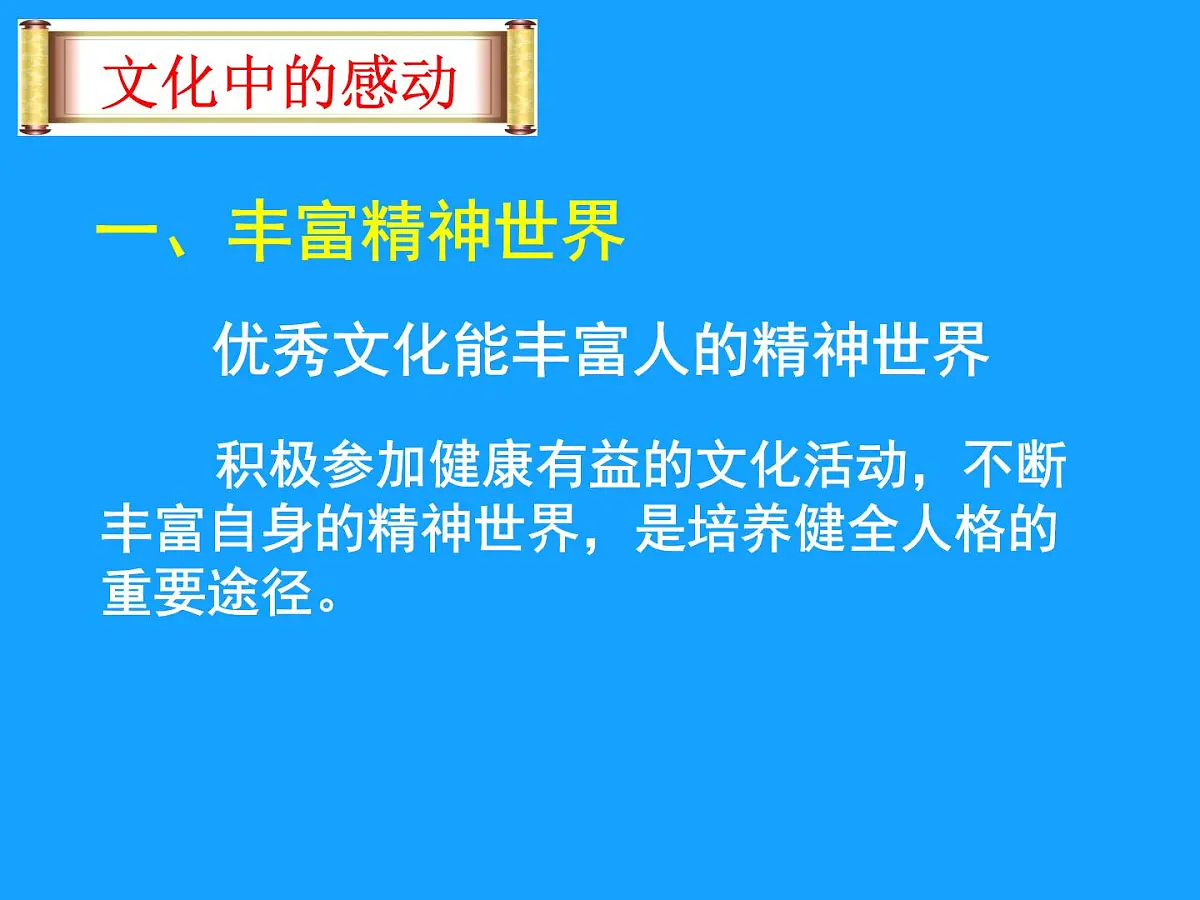 文化中的感动

一、丰富精神世界

优秀文化能丰富人的精神世界

积极参加健康有益的文化活动，不断丰富自身的精神世界，是培养健全人格的重要途径。